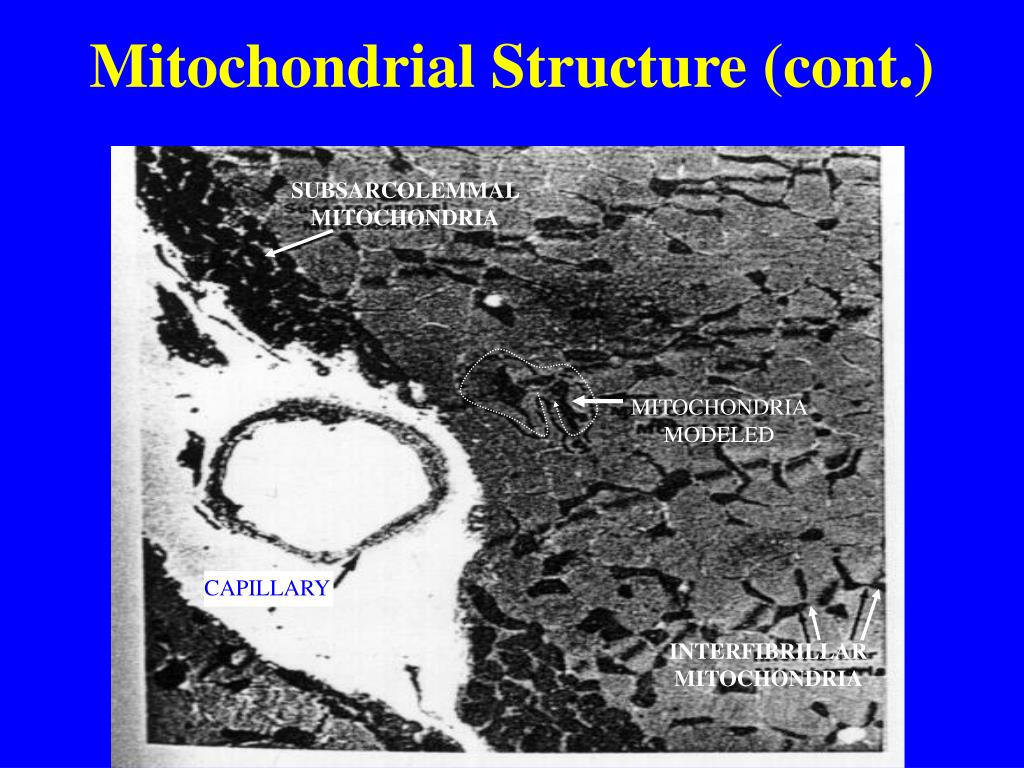 Mitochondrial Structure (cont.)

SUBSARCOLEMMAL MITOCHONDRIA

MITOCHONDRIA MODELED

CAPILLARY

INTERFIBRILLAR MITOCHONDRIA